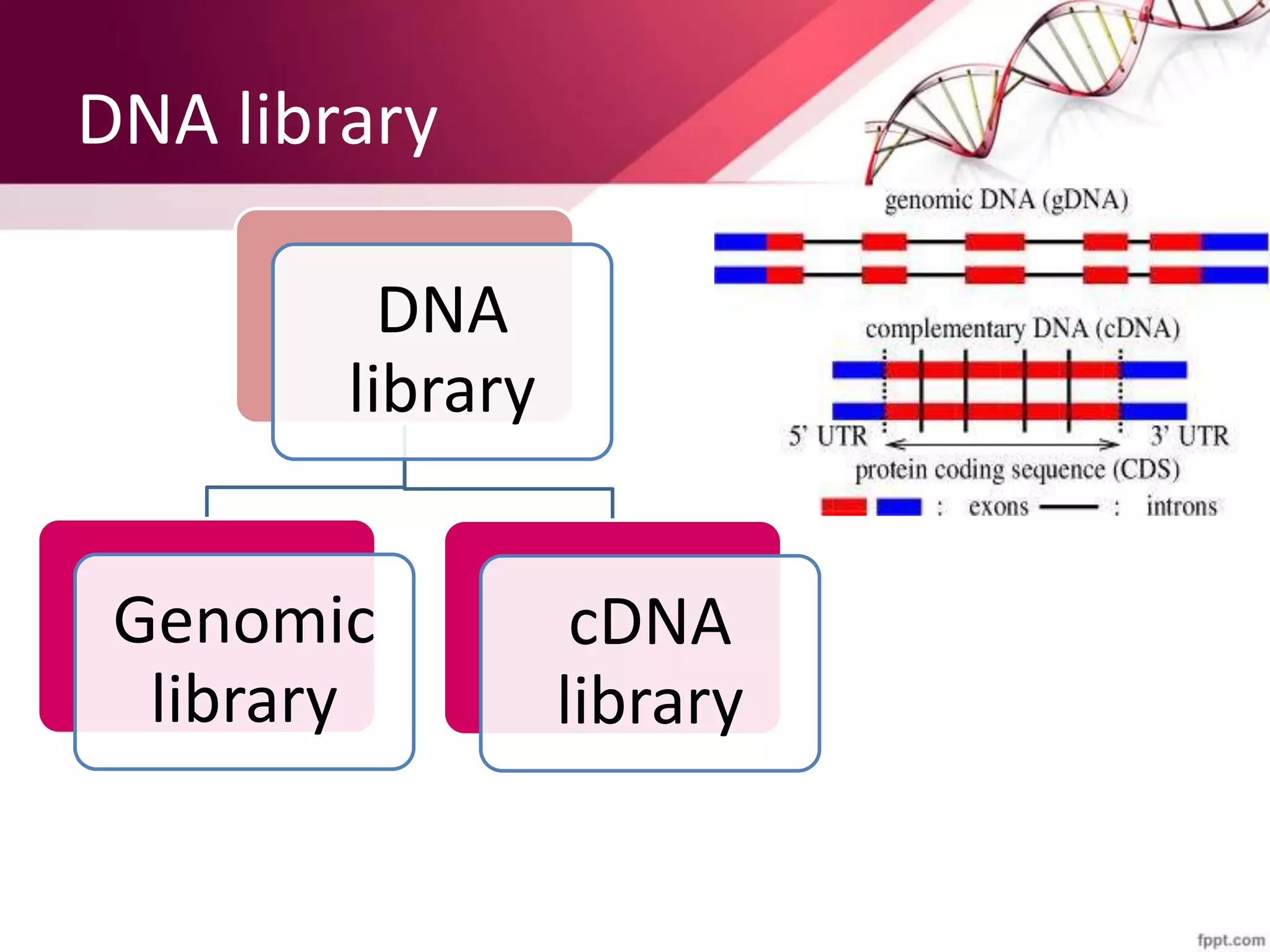 DNA library

DNA library

Genomic library

cDNA library

genomic DNA (gDNA)

complementary DNA (cDNA)

5' UTR

3' UTR

protein coding sequence (CDS)

: exons : introns

fppt.com